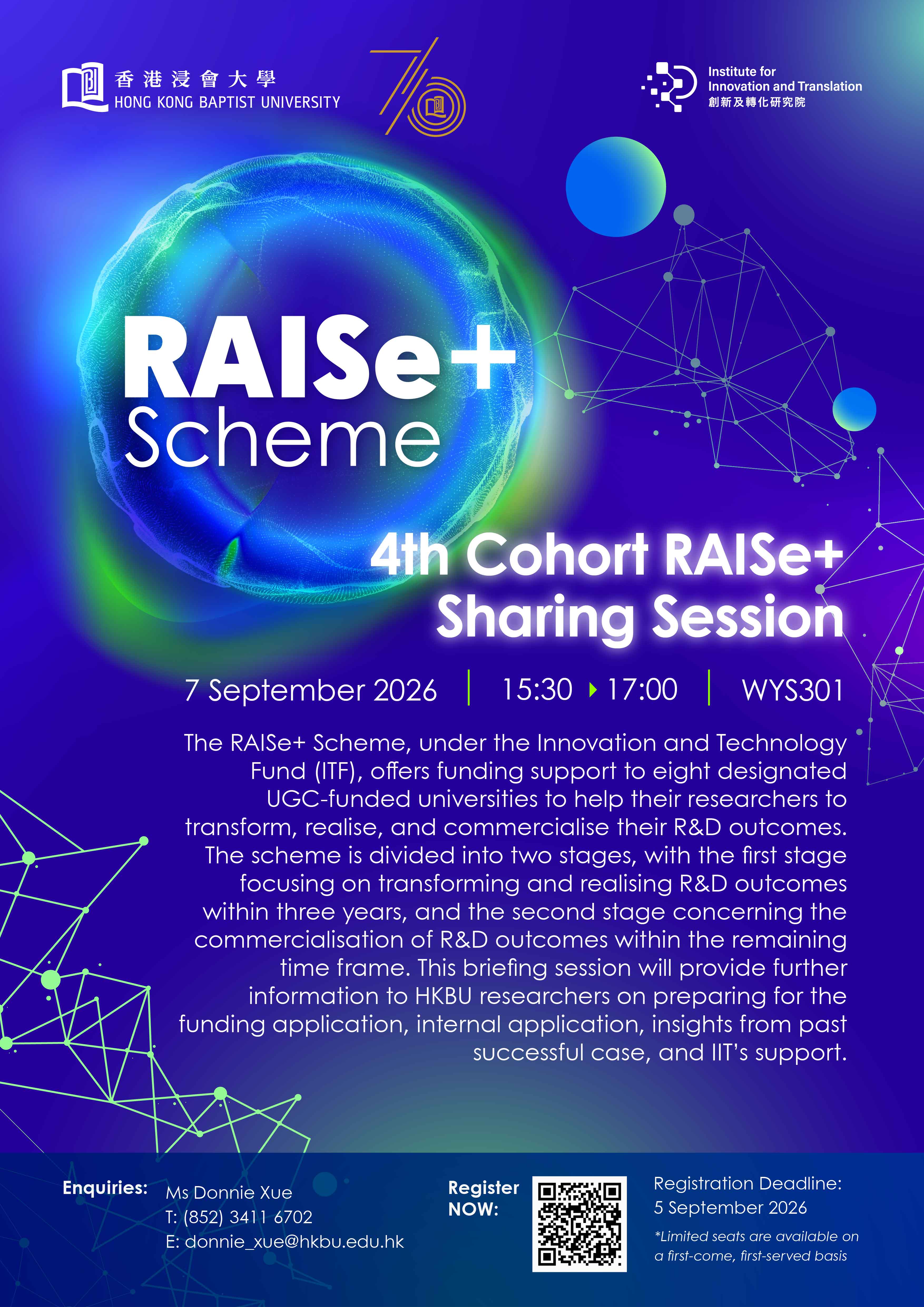 香港浸會大學
HONG KONG BAPTIST UNIVERSITY

70

Institute for Innovation and Translation
創新及轉化研究院

RAISe+ Scheme

4th Cohort RAISe+ Sharing Session

7 September 2026 | 15:30 ▸ 17:00 | WYS301

The RAISe+ Scheme, under the Innovation and Technology Fund (ITF), offers funding support to eight designated UGC-funded universities to help their researchers to transform, realise, and commercialise their R&D outcomes. The scheme is divided into two stages, with the first stage focusing on transforming and realising R&D outcomes within three years, and the second stage concerning the commercialisation of R&D outcomes within the remaining time frame. This briefing session will provide further information to HKBU researchers on preparing for the funding application, internal application, insights from past successful case, and IIT's support.

Enquiries: Ms Donnie Xue
T: (852) 3411 6702
E: donnie_xue@hkbu.edu.hk

Register NOW:

Registration Deadline:
5 September 2026
*Limited seats are available on a first-come, first-served basis